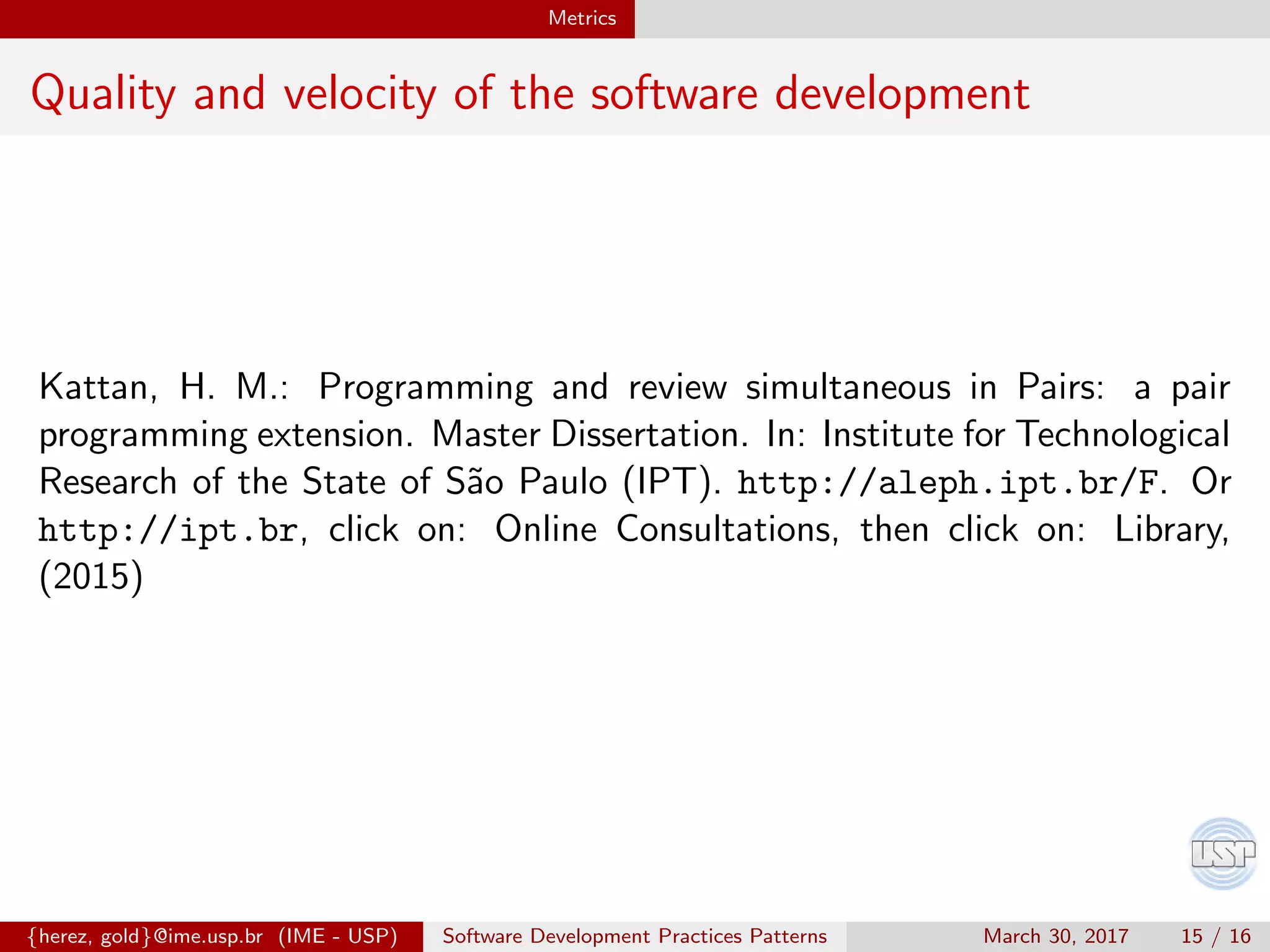 Metrics

Quality and velocity of the software development

Kattan, H. M.: Programming and review simultaneous in Pairs: a pair programming extension. Master Dissertation. In: Institute for Technological Research of the State of São Paulo (IPT). http://aleph.ipt.br/F. Or http://ipt.br, click on: Online Consultations, then click on: Library, (2015)

USP

{herez, gold}@ime.usp.br (IME - USP) Software Development Practices Patterns March 30, 2017 15 / 16